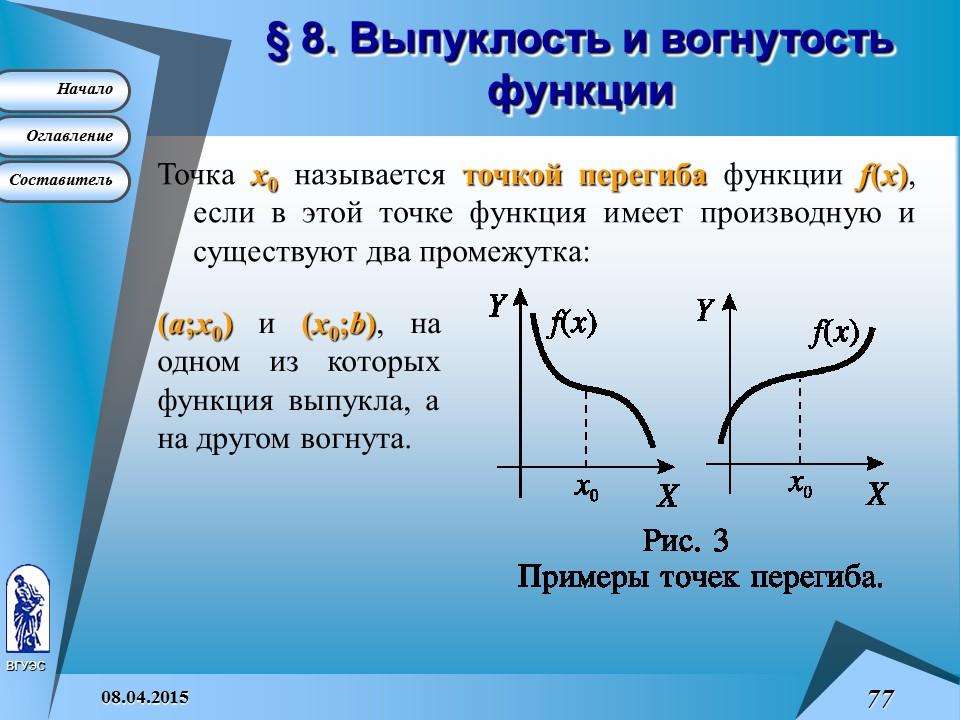 § 8. Выпуклость и вогнутость функции

Начало

Оглавление

Составитель

Точка $x_0$ называется точкой перегиба функции $f(x)$, если в этой точке функция имеет производную и существуют два промежутка:

$(a;x_0)$ и $(x_0;b)$, на одном из которых функция выпукла, а на другом вогнута.

$Y$

$f(x)$

$x_0$

$X$

$Y$

$f(x)$

$x_0$

$X$

Рис. 3
Примеры точек перегиба.

ВГУЭС

08.04.2015

77